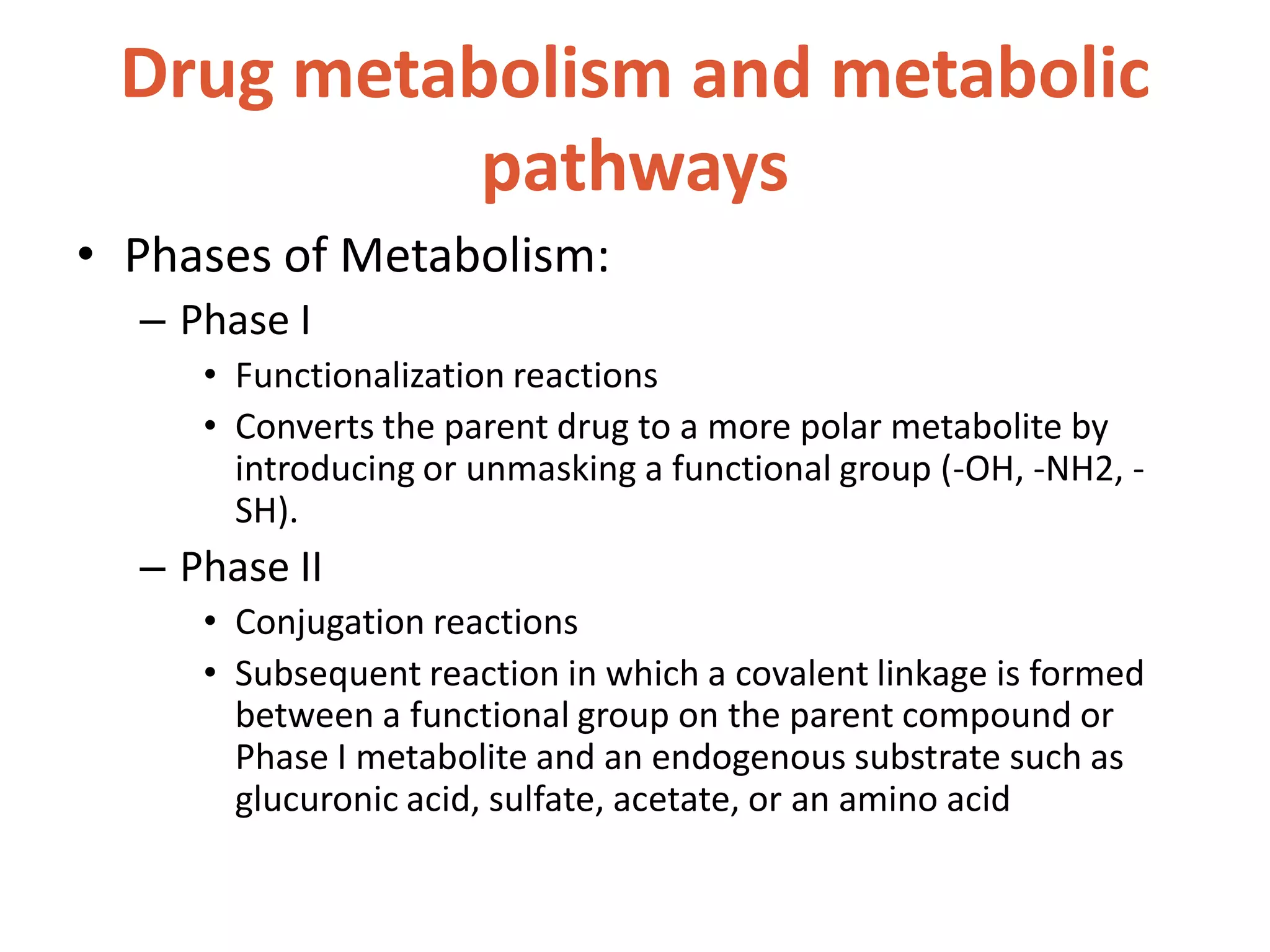 Drug metabolism and metabolic pathways

• Phases of Metabolism:

– Phase I

• Functionalization reactions

• Converts the parent drug to a more polar metabolite by introducing or unmasking a functional group (-OH, -NH2, -SH).

– Phase II

• Conjugation reactions

• Subsequent reaction in which a covalent linkage is formed between a functional group on the parent compound or Phase I metabolite and an endogenous substrate such as glucuronic acid, sulfate, acetate, or an amino acid